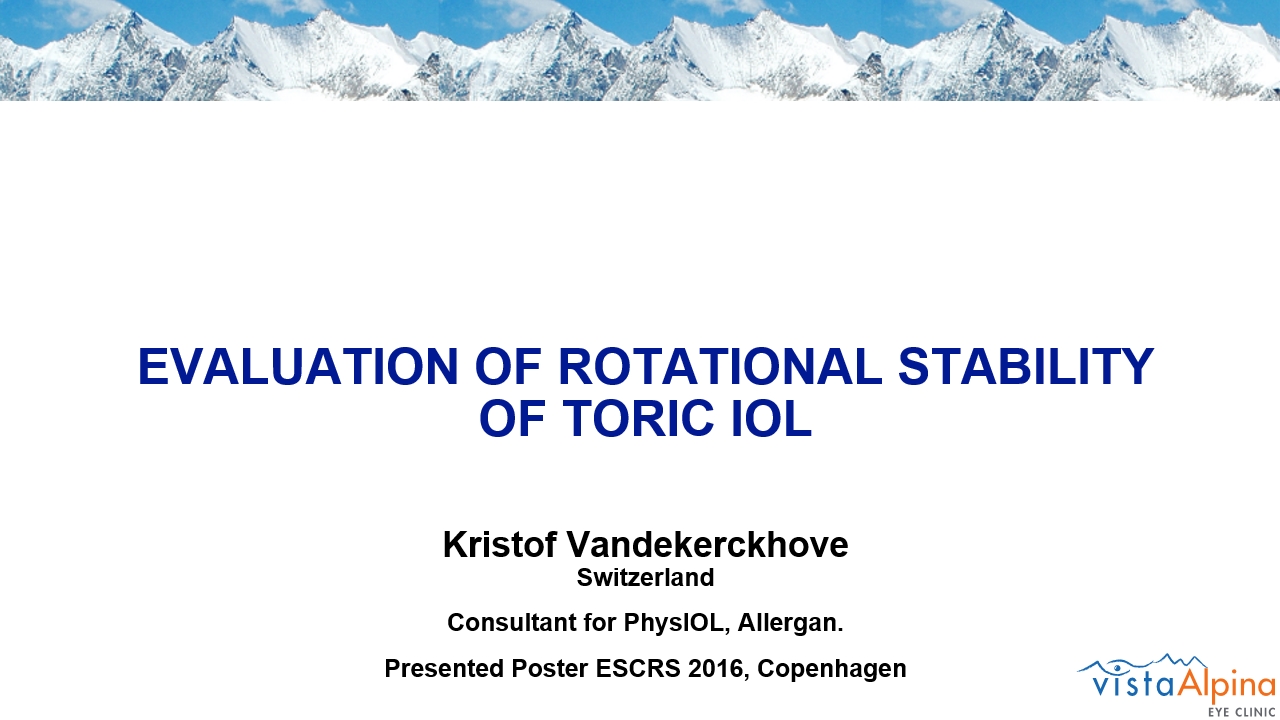 EVALUATION OF ROTATIONAL STABILITY OF TORIC IOL

Kristof Vandekerckhove
Switzerland

Consultant for PhysIOL, Allergan.

Presented Poster ESCRS 2016, Copenhagen

vistaAlpina
EYE CLINIC